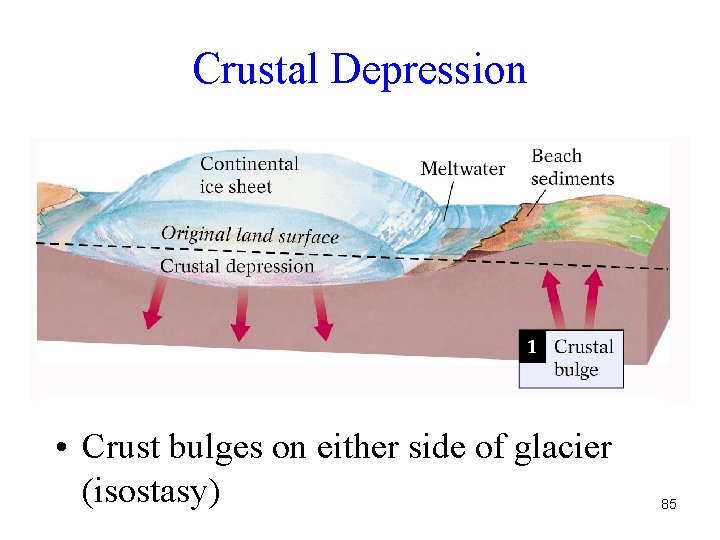 Crustal Depression

Continental ice sheet

Meltwater

Beach sediments

Original land surface

Crustal depression

1 Crustal bulge

• Crust bulges on either side of glacier (isostasy)

85